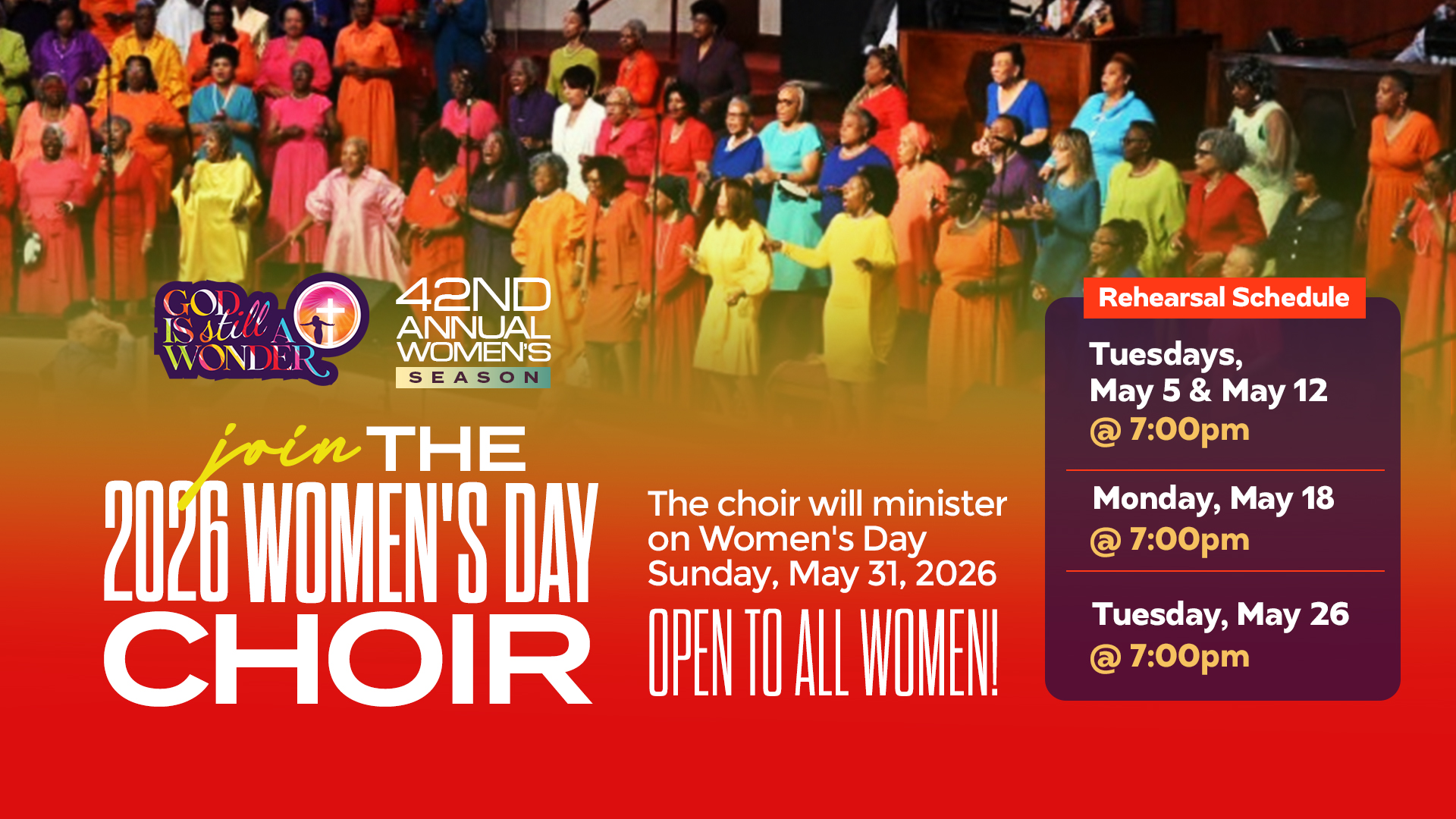 GOD IS still A WONDER

42ND ANNUAL WOMEN'S SEASON

join THE 2026 WOMEN'S DAY CHOIR

The choir will minister on Women's Day Sunday, May 31, 2026

OPEN TO ALL WOMEN!

Rehearsal Schedule

Tuesdays, May 5 & May 12 @ 7:00pm

Monday, May 18 @ 7:00pm

Tuesday, May 26 @ 7:00pm